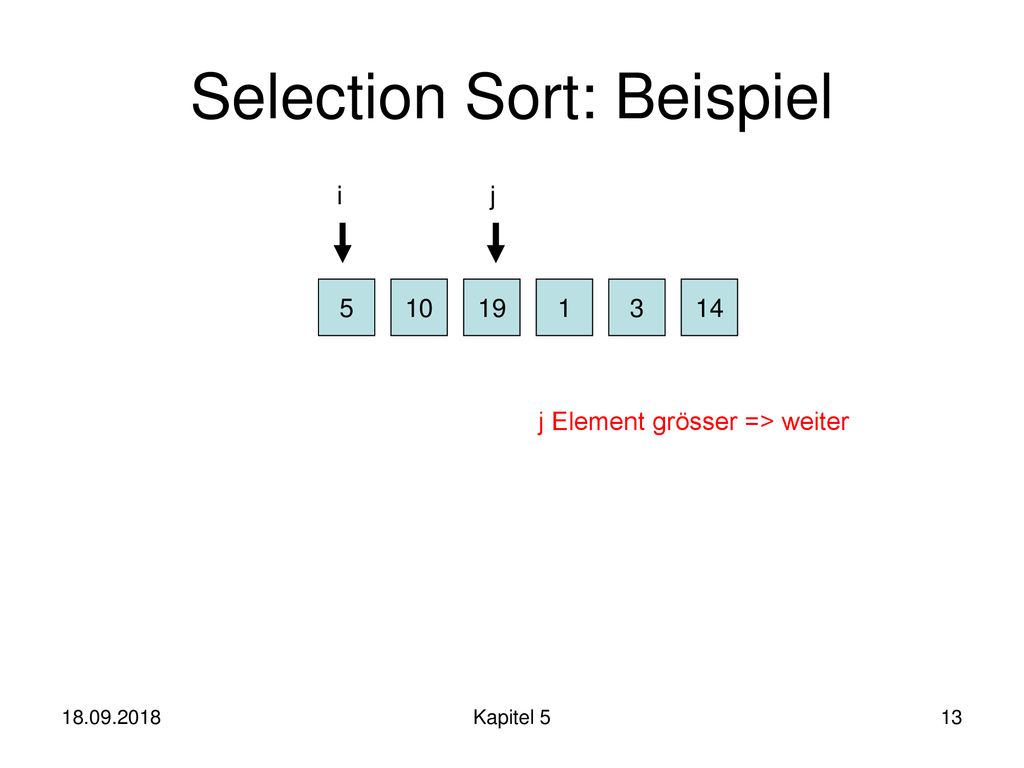 Selection Sort: Beispiel

i

j

5 10 19 1 3 14

j Element grösser => weiter

18.09.2018

Kapitel 5

13